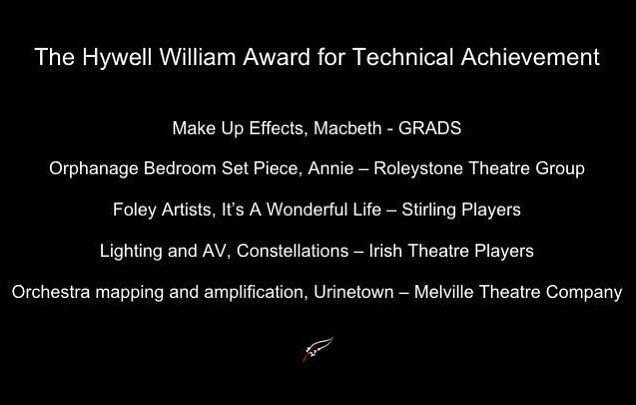 The Hywell William Award for Technical Achievement

Make Up Effects, Macbeth - GRADS

Orphanage Bedroom Set Piece, Annie – Roleystone Theatre Group

Foley Artists, It's A Wonderful Life – Stirling Players

Lighting and AV, Constellations – Irish Theatre Players

Orchestra mapping and amplification, Urinetown – Melville Theatre Company